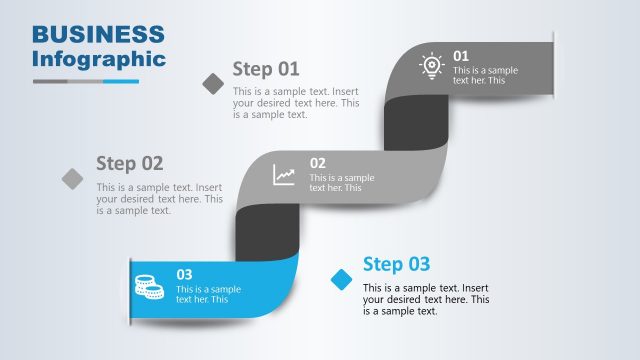 BUSINESS
Infographic

Step 01
This is a sample text. Insert your desired text here. This is a sample text.

01
This is a sample text her. This

Step 02
This is a sample text. Insert your desired text here. This is a sample text.

02
This is a sample text her. This

03
This is a sample text her. This

Step 03
This is a sample text. Insert your desired text here. This is a sample text.